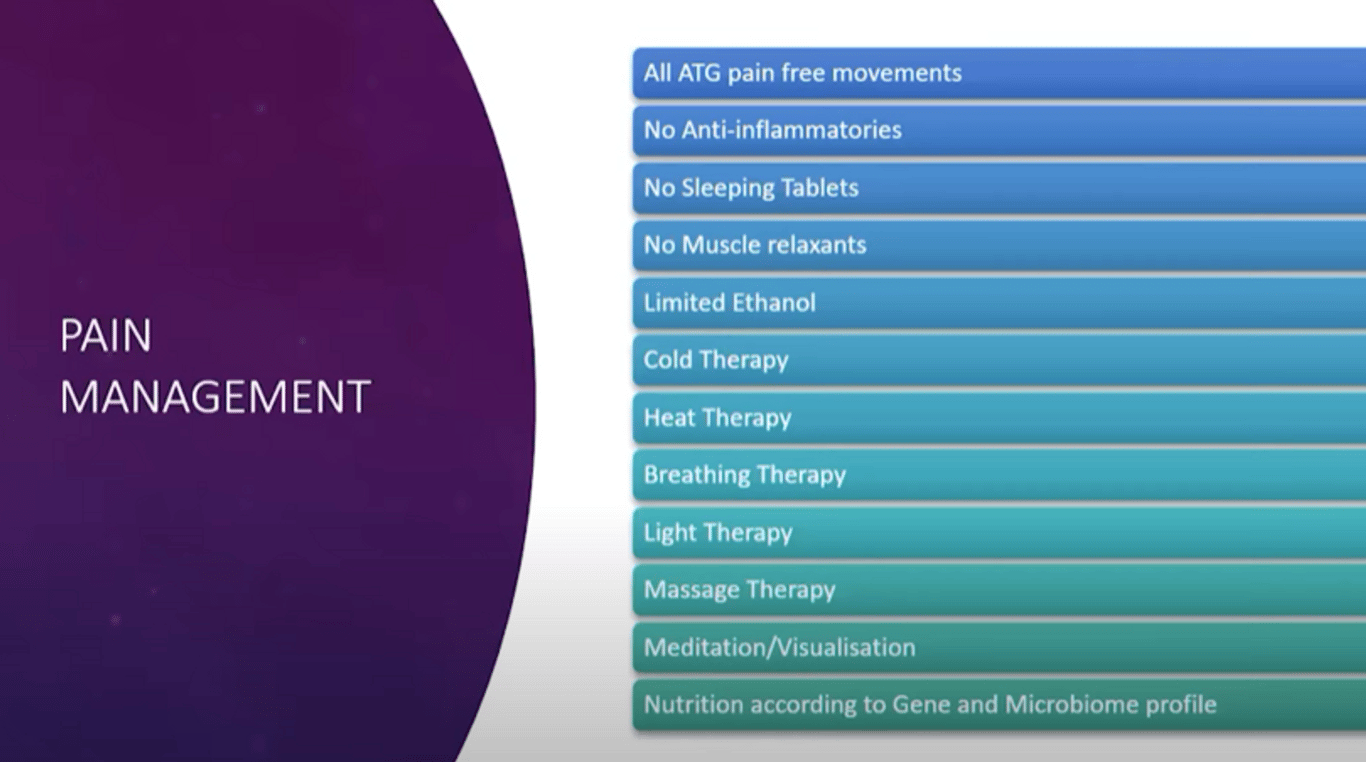 PAIN MANAGEMENT

All ATG pain free movements

No Anti-inflammatories

No Sleeping Tablets

No Muscle relaxants

Limited Ethanol

Cold Therapy

Heat Therapy

Breathing Therapy

Light Therapy

Massage Therapy

Meditation/Visualisation

Nutrition according to Gene and Microbiome profile